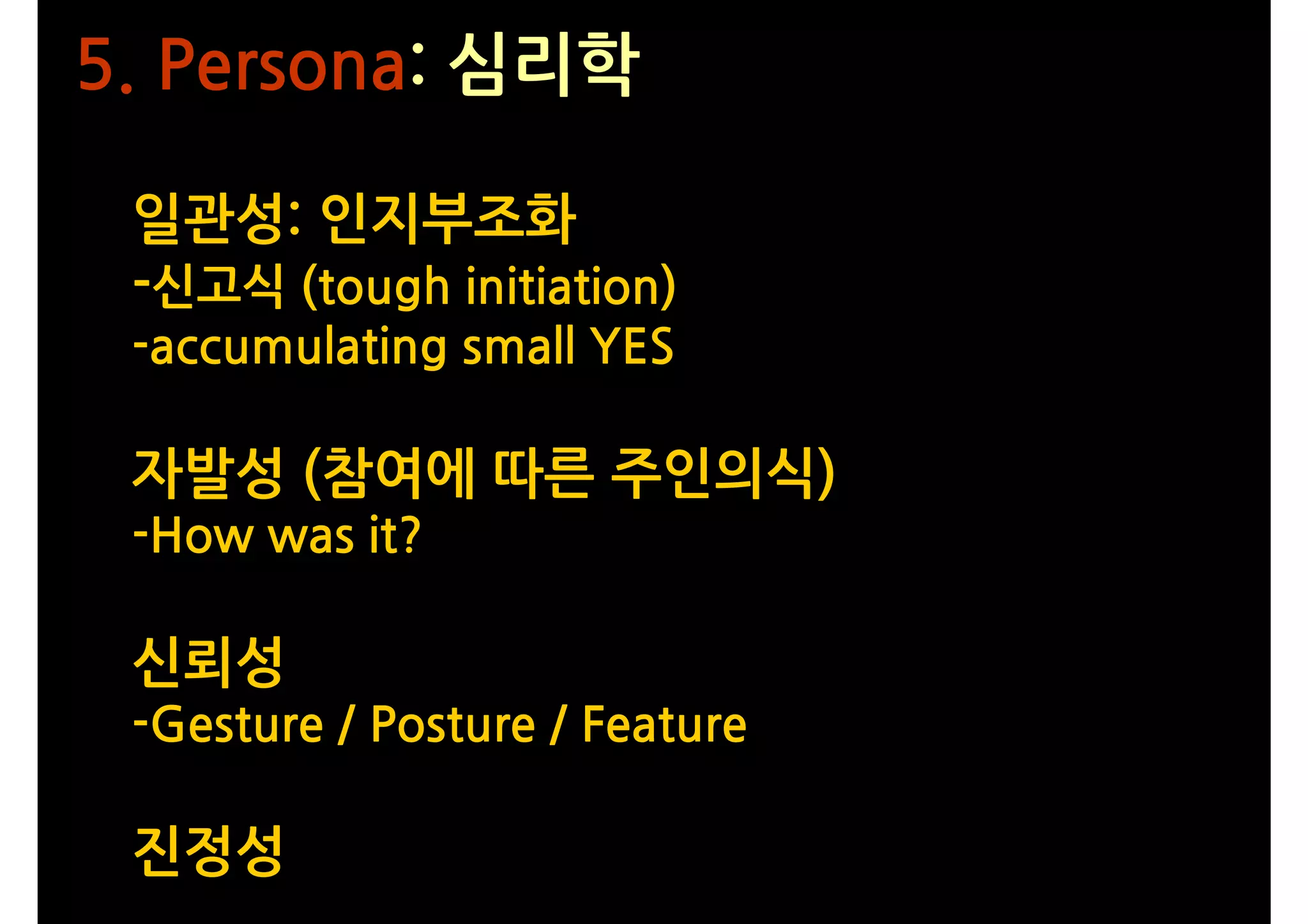 5. Persona: 심리학

일관성: 인지부조화
-신고식 (tough initiation)
-accumulating small YES

자발성 (참여에 따른 주인의식)
-How was it?

신뢰성
-Gesture / Posture / Feature

진정성